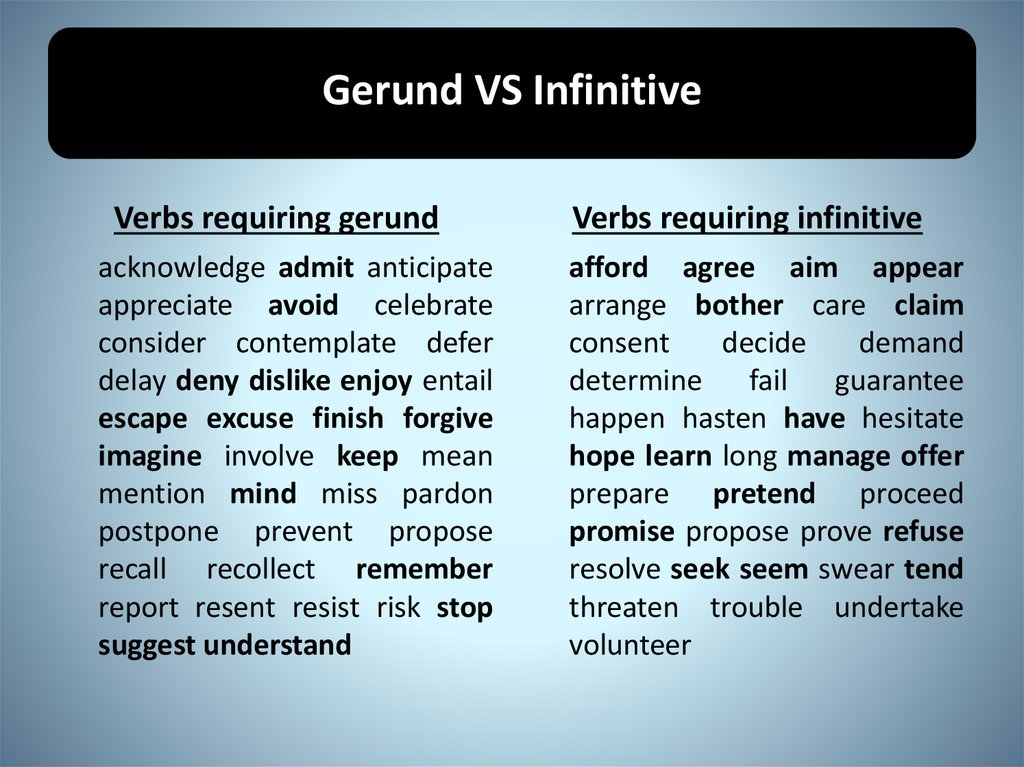 Gerund VS Infinitive

Verbs requiring gerund

acknowledge admit anticipate appreciate avoid celebrate consider contemplate defer delay deny dislike enjoy entail escape excuse finish forgive imagine involve keep mean mention mind miss pardon postpone prevent propose recall recollect remember report resent resist risk stop suggest understand

Verbs requiring infinitive

afford agree aim appear arrange bother care claim consent decide demand determine fail guarantee happen hasten have hesitate hope learn long manage offer prepare pretend proceed promise propose prove refuse resolve seek seem swear tend threaten trouble undertake volunteer